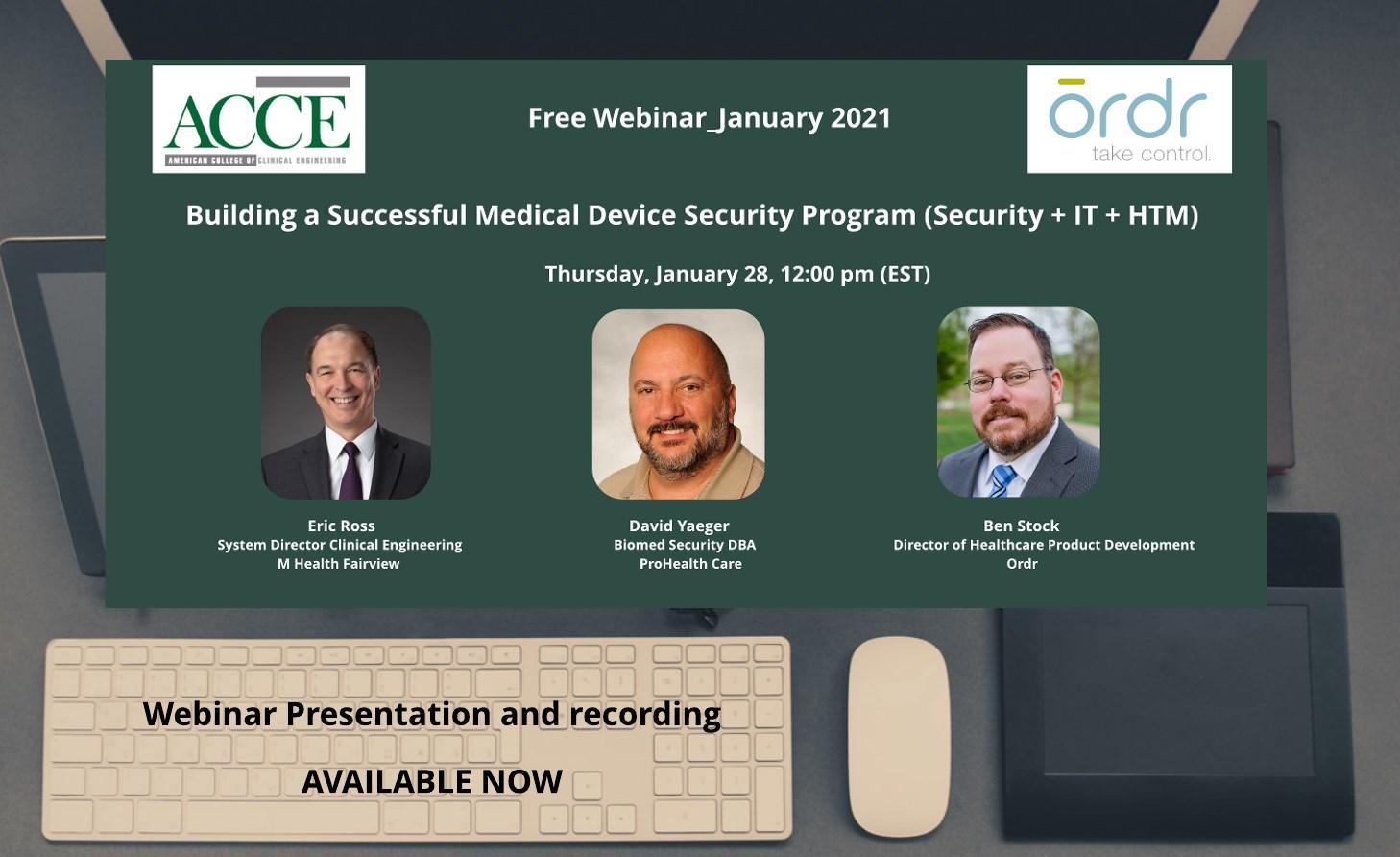 ACCE
AMERICAN COLLEGE OF CLINICAL ENGINEERING

Free Webinar_January 2021

ordr
take control.

Building a Successful Medical Device Security Program (Security + IT + HTM)

Thursday, January 28, 12:00 pm (EST)

Eric Ross
System Director Clinical Engineering
M Health Fairview

David Yaeger
Biomed Security DBA
ProHealth Care

Ben Stock
Director of Healthcare Product Development
Ordr

Webinar Presentation and recording

AVAILABLE NOW